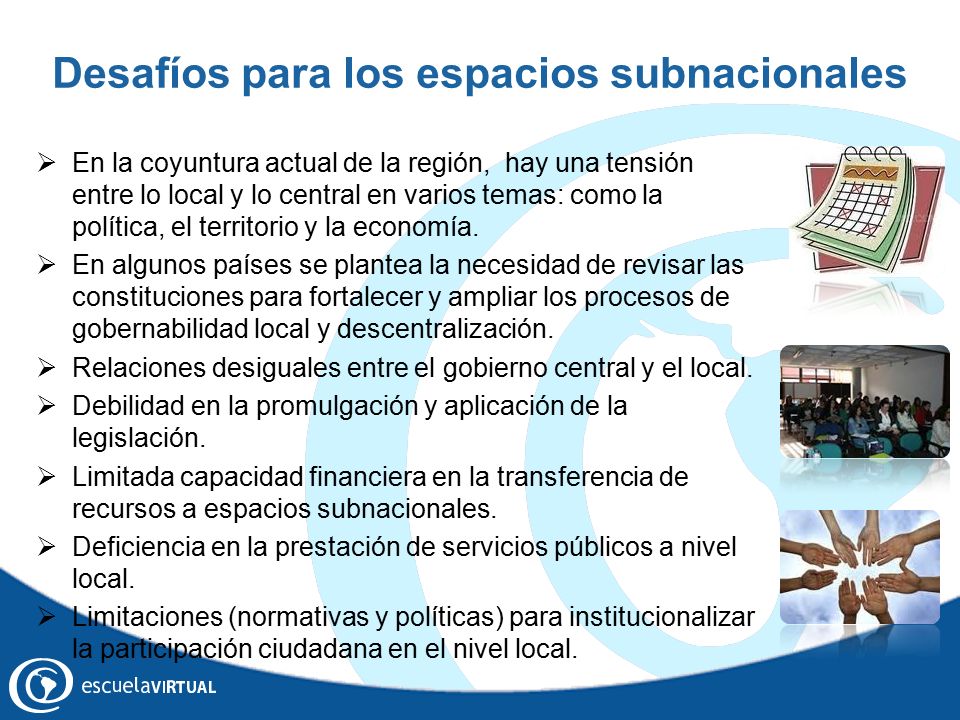 Desafíos para los espacios subnacionales

➢ En la coyuntura actual de la región,  hay una tensión entre lo local y lo central en varios temas: como la política, el territorio y la economía.
➢ En algunos países se plantea la necesidad de revisar las constituciones para fortalecer y ampliar los procesos de gobernabilidad local y descentralización.
➢ Relaciones desiguales entre el gobierno central y el local.
➢ Debilidad en la promulgación y aplicación de la legislación.
➢ Limitada capacidad financiera en la transferencia de recursos a espacios subnacionales.
➢ Deficiencia en la prestación de servicios públicos a nivel local.
➢ Limitaciones (normativas y políticas) para institucionalizar la participación ciudadana en el nivel local.

escuelaVIRTUAL